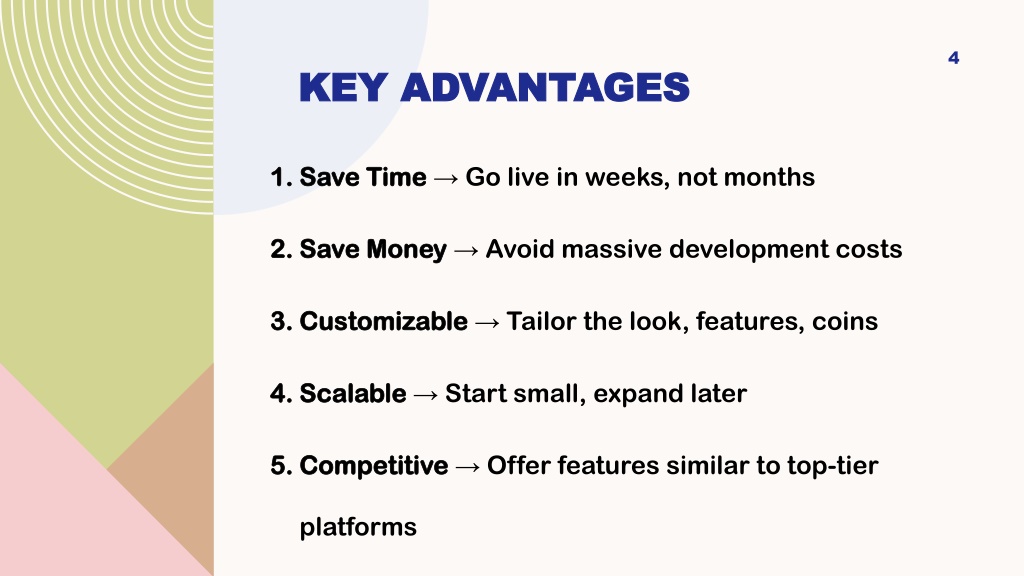 4

KEY ADVANTAGES

1. Save Time → Go live in weeks, not months

2. Save Money → Avoid massive development costs

3. Customizable → Tailor the look, features, coins

4. Scalable → Start small, expand later

5. Competitive → Offer features similar to top-tier platforms